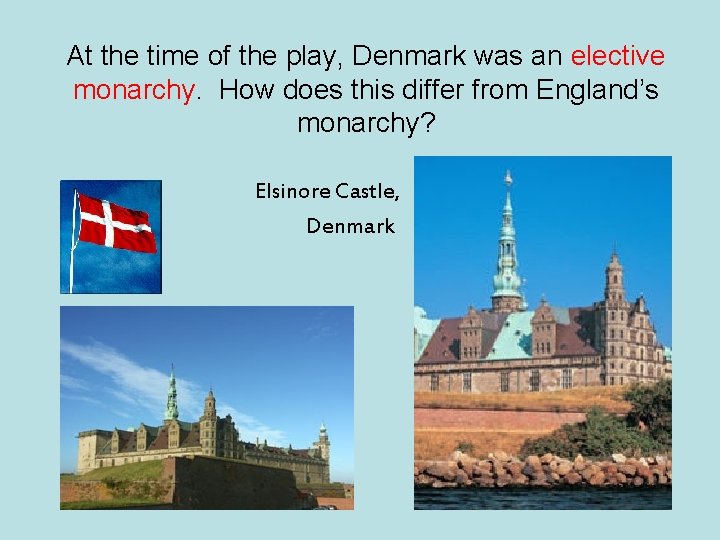 At the time of the play, Denmark was an elective monarchy. How does this differ from England's monarchy?

Elsinore Castle, Denmark